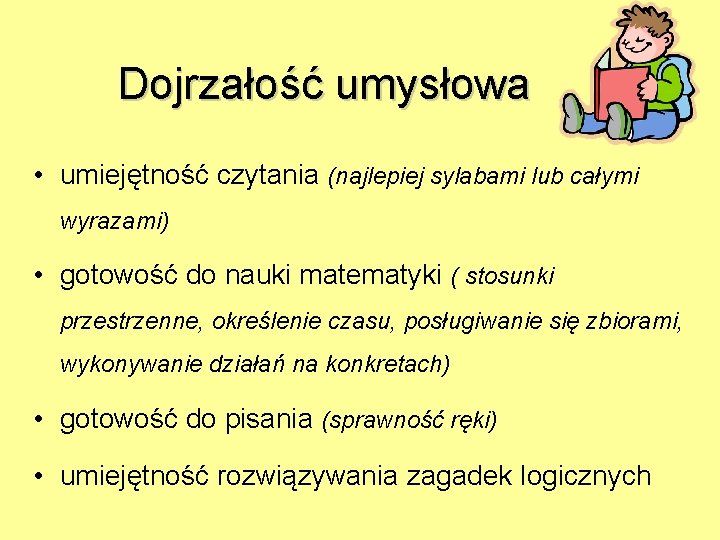 Dojrzałość umysłowa

• umiejętność czytania (najlepiej sylabami lub całymi wyrazami)

• gotowość do nauki matematyki ( stosunki przestrzenne, określenie czasu, posługiwanie się zbiorami, wykonywanie działań na konkretach)

• gotowość do pisania (sprawność ręki)

• umiejętność rozwiązywania zagadek logicznych